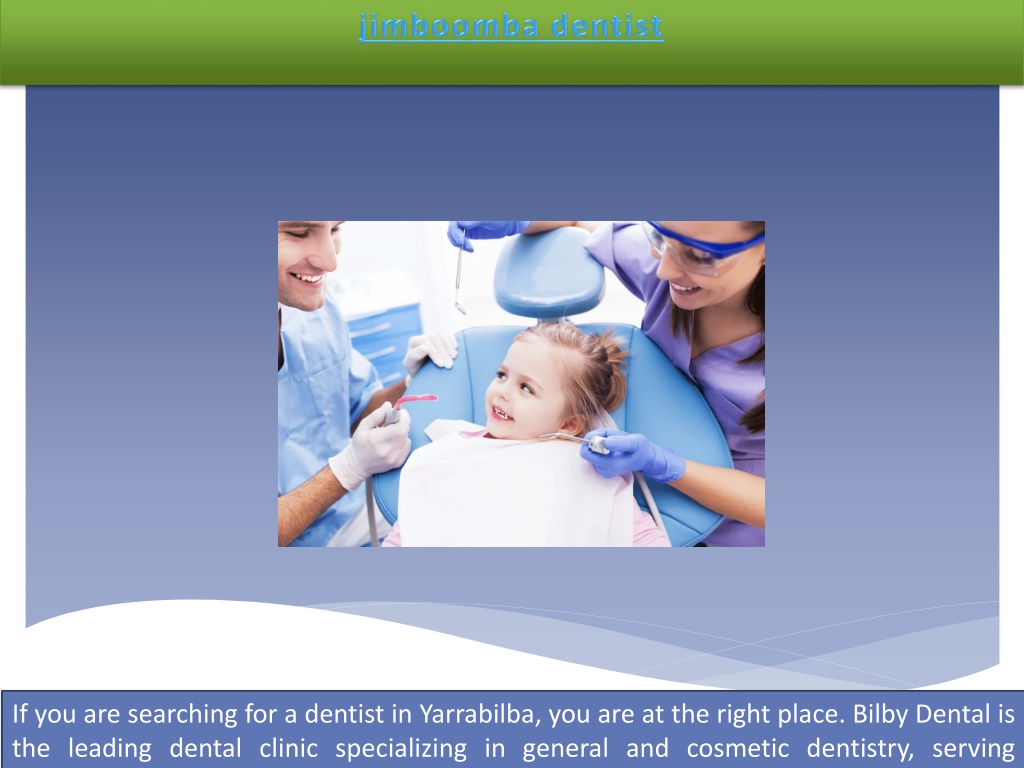 jimboomba dentist

If you are searching for a dentist in Yarrabilba, you are at the right place. Bilby Dental is the leading dental clinic specializing in general and cosmetic dentistry, serving